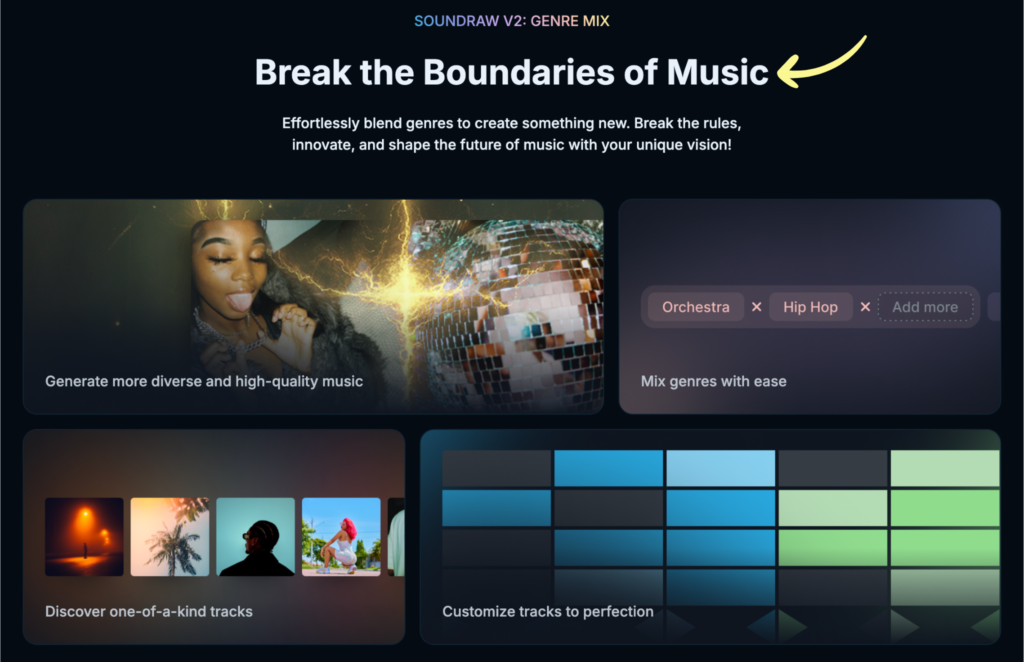 SOUNDRAW V2: GENRE MIX

Break the Boundaries of Music

Effortlessly blend genres to create something new. Break the rules, innovate, and shape the future of music with your unique vision!

Generate more diverse and high-quality music

Orchestra × Hip Hop × Add more

Mix genres with ease

Discover one-of-a-kind tracks

Customize tracks to perfection